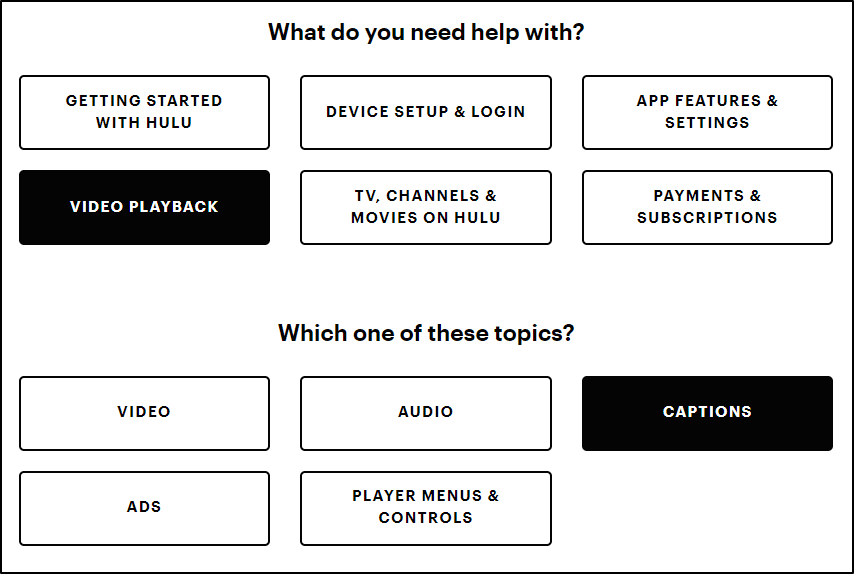 What do you need help with?

GETTING STARTED WITH HULU

DEVICE SETUP & LOGIN

APP FEATURES & SETTINGS

VIDEO PLAYBACK

TV, CHANNELS & MOVIES ON HULU

PAYMENTS & SUBSCRIPTIONS

Which one of these topics?

VIDEO

AUDIO

CAPTIONS

ADS

PLAYER MENUS & CONTROLS